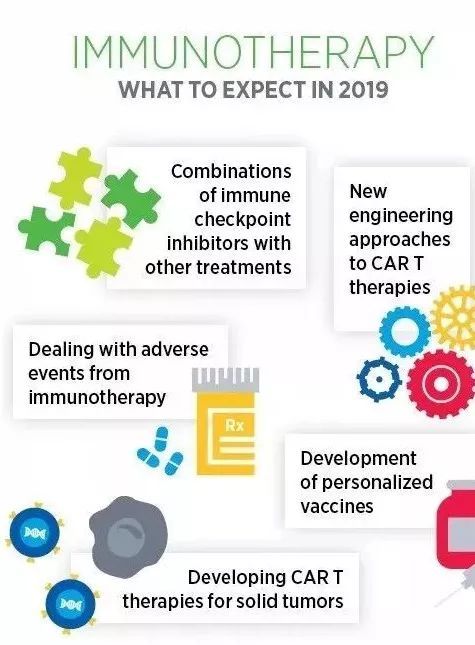 IMMUNOTHERAPY
WHAT TO EXPECT IN 2019

Combinations of immune checkpoint inhibitors with other treatments

New engineering approaches to CAR T therapies

Dealing with adverse events from immunotherapy

Rx

Development of personalized vaccines

Developing CAR T therapies for solid tumors